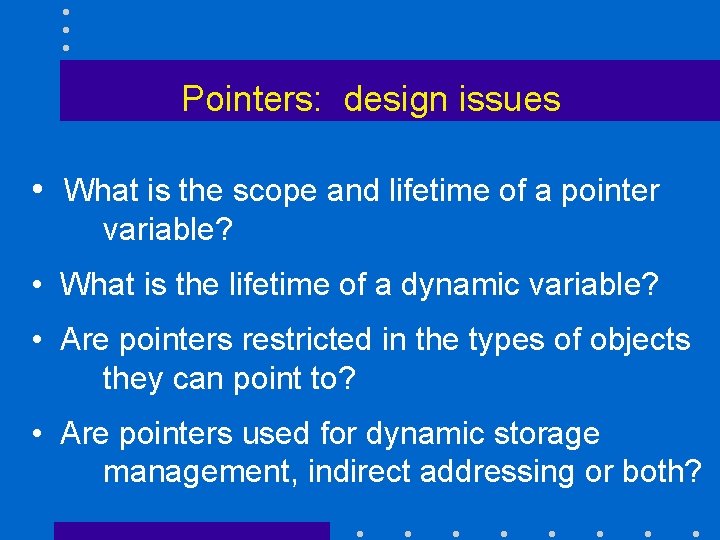 Pointers: design issues

• What is the scope and lifetime of a pointer variable?

• What is the lifetime of a dynamic variable?

• Are pointers restricted in the types of objects they can point to?

• Are pointers used for dynamic storage management, indirect addressing or both?